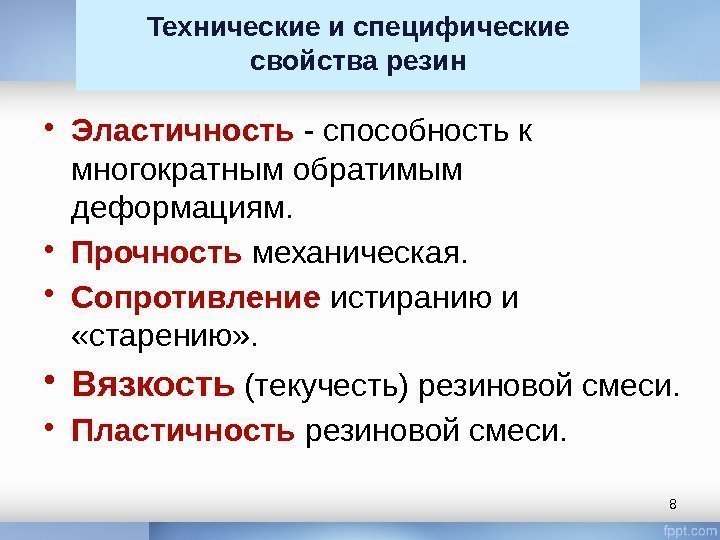 Технические и специфические свойства резин

• Эластичность - способность к многократным обратимым деформациям.
• Прочность механическая.
• Сопротивление истиранию и «старению».
• Вязкость (текучесть) резиновой смеси.
• Пластичность резиновой смеси.

8

fppt.com